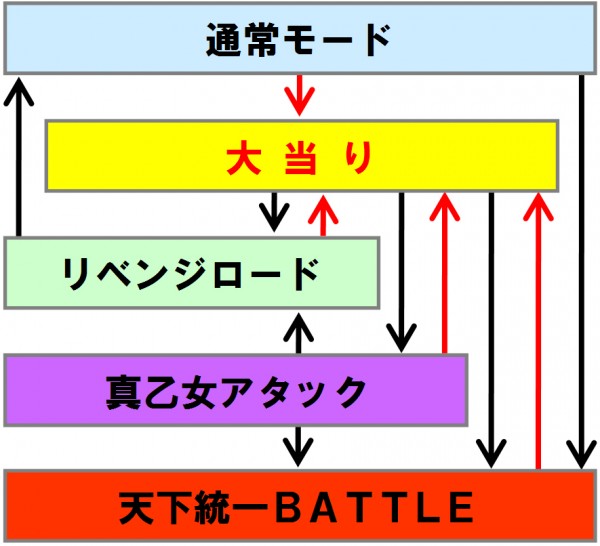 通常モード

大当り

リベンジロード

真乙女アタック

天下統一BATTLE